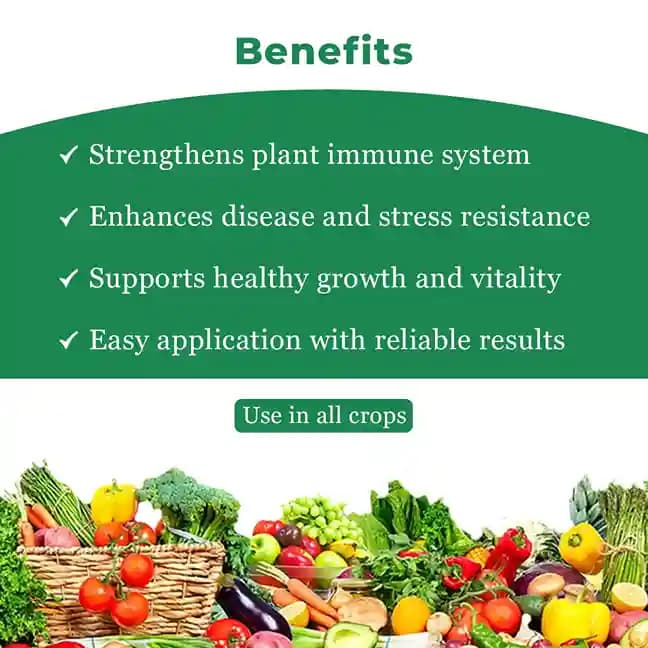 Benefits

✓ Strengthens plant immune system

✓ Enhances disease and stress resistance

✓ Supports healthy growth and vitality

✓ Easy application with reliable results

Use in all crops